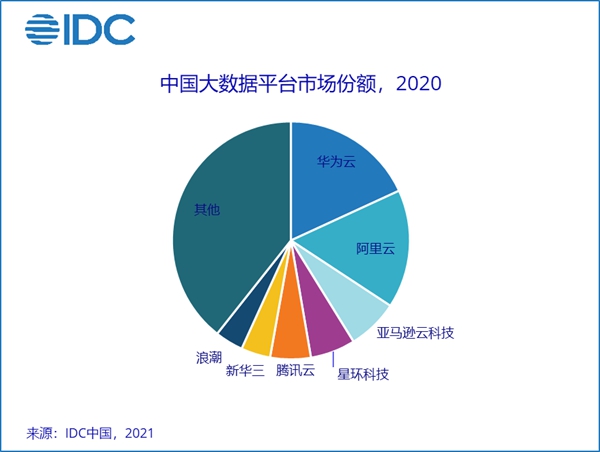 IDC

中国大数据平台市场份额，2020

华为云

阿里云

亚马逊云科技

星环科技

腾讯云

新华三

浪潮

其他

来源：IDC中国，2021